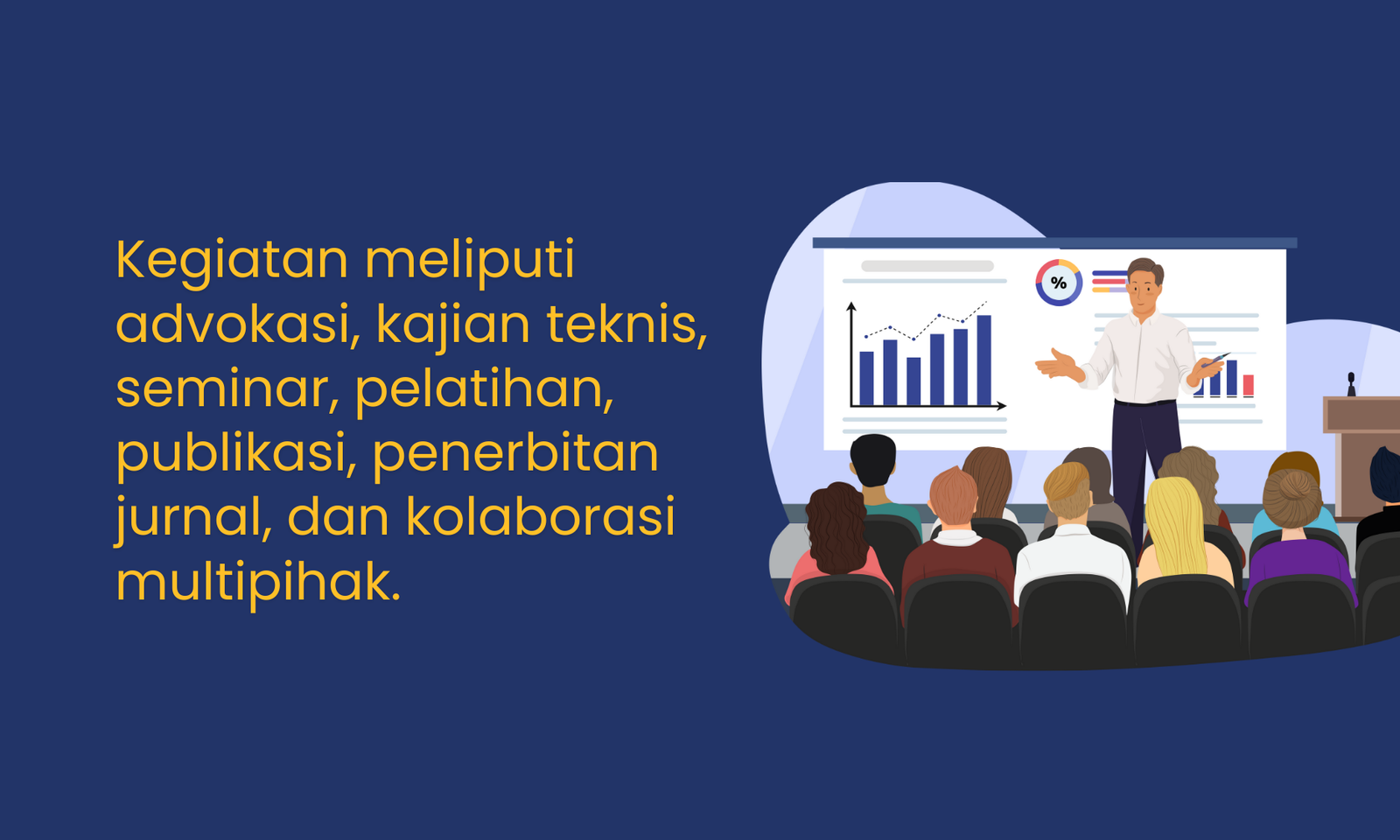 Kegiatan meliputi advokasi, kajian teknis, seminar, pelatihan, publikasi, penerbitan jurnal, dan kolaborasi multipihak.

%